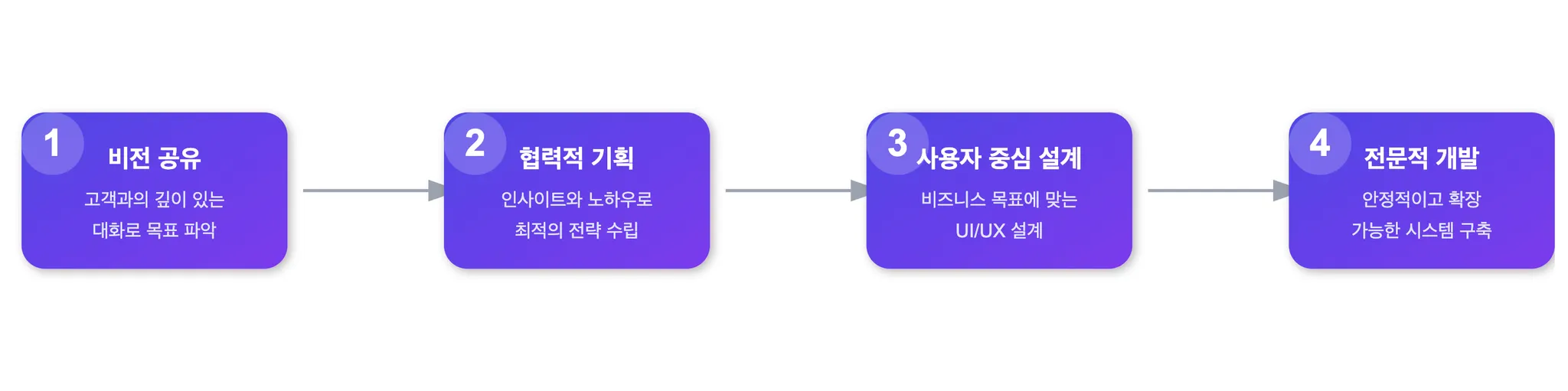 1
비전 공유
고객과의 깊이 있는
대화로 목표 파악

2
협력적 기획
인사이트와 노하우로
최적의 전략 수립

3
사용자 중심 설계
비즈니스 목표에 맞는
UI/UX 설계

4
전문적 개발
안정적이고 확장
가능한 시스템 구축